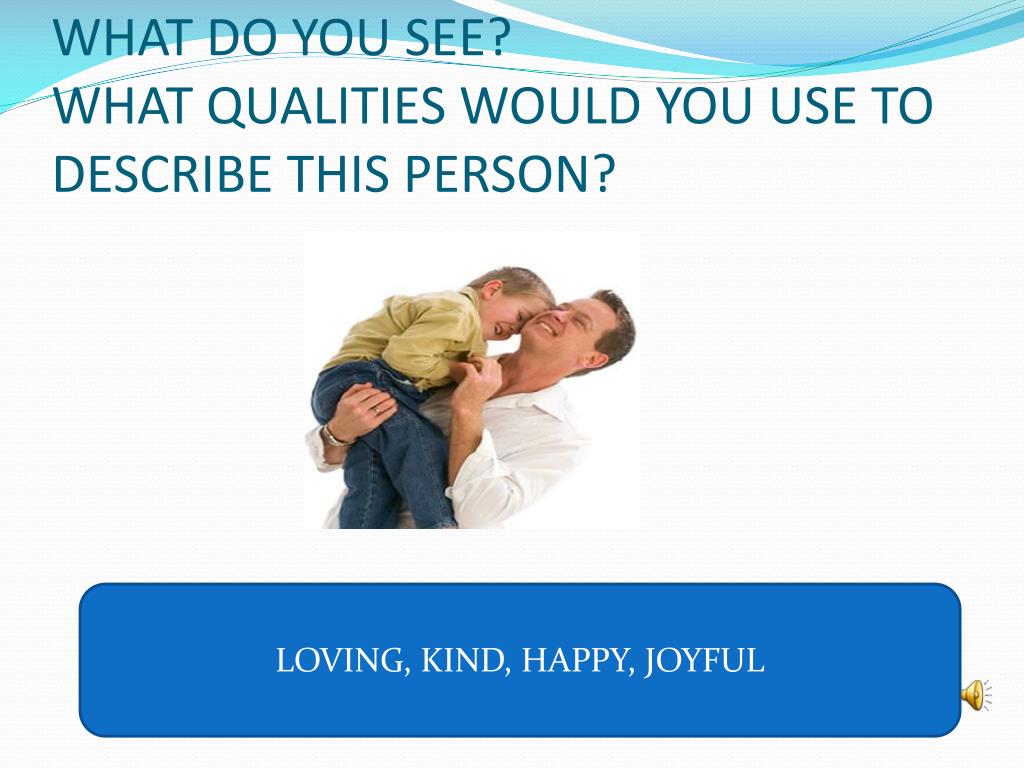 WHAT DO YOU SEE?
WHAT QUALITIES WOULD YOU USE TO DESCRIBE THIS PERSON?

LOVING, KIND, HAPPY, JOYFUL